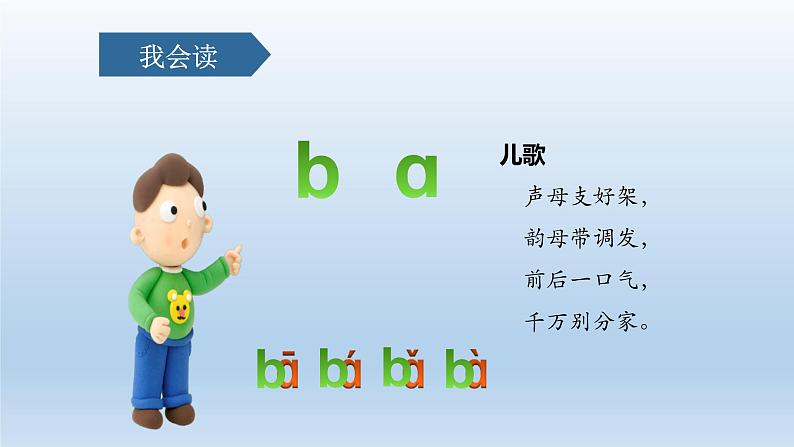 我会读

b a

儿歌

声母支好架，
韵母带调发，
前后一口气，
千万别分家。

bā bá bǎ bà